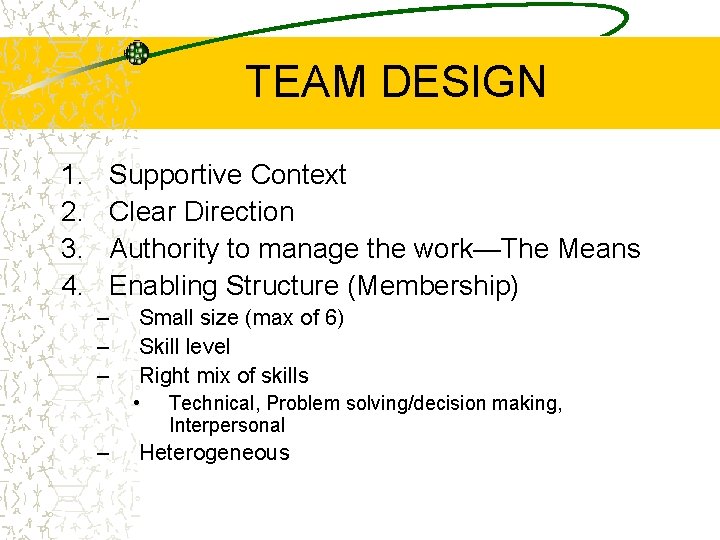 TEAM DESIGN

1. Supportive Context
2. Clear Direction
3. Authority to manage the work—The Means
4. Enabling Structure (Membership)
– Small size (max of 6)
– Skill level
– Right mix of skills
• Technical, Problem solving/decision making, Interpersonal
– Heterogeneous